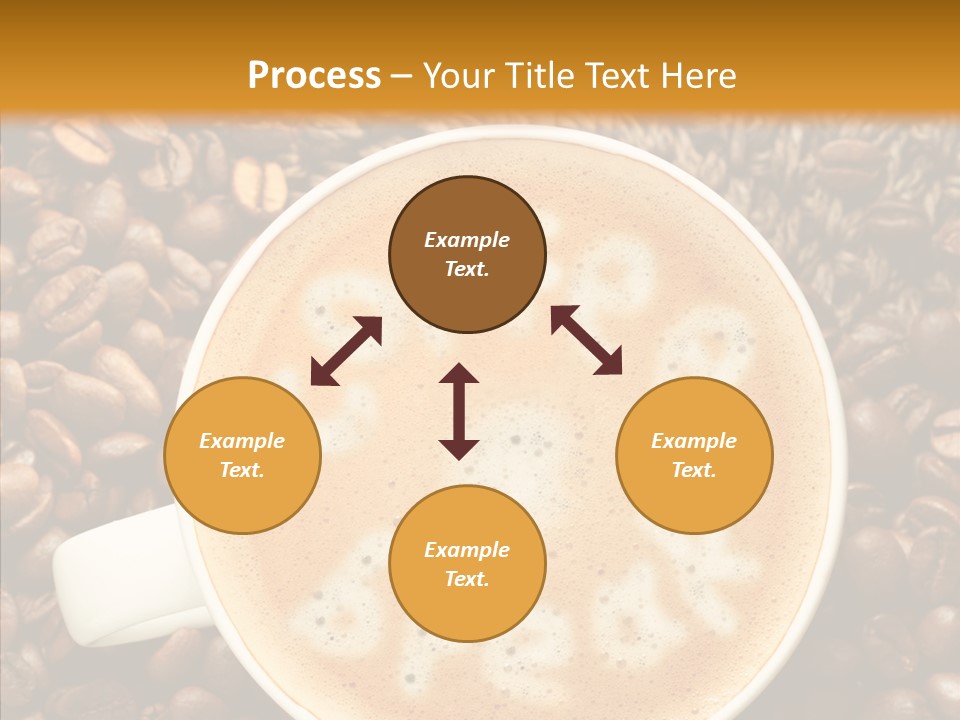 Process – Your Title Text Here

Example Text.

Example Text.

Example Text.

Example Text.